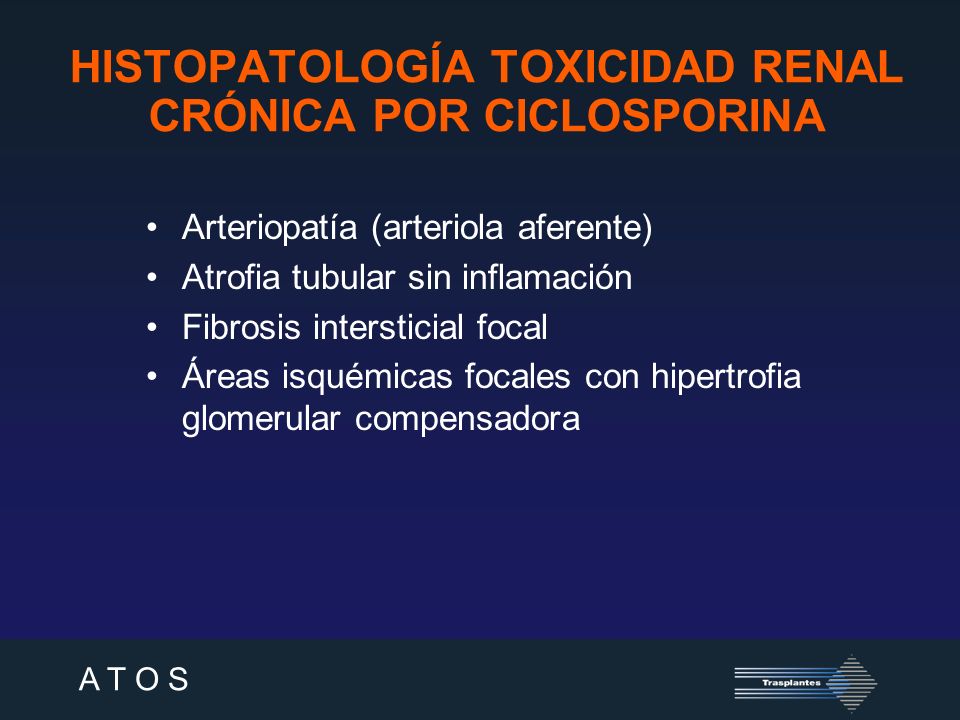 HISTOPATOLOGÍA TOXICIDAD RENAL CRÓNICA POR CICLOSPORINA

• Arteriopatía (arteriola aferente)
• Atrofia tubular sin inflamación
• Fibrosis intersticial focal
• Áreas isquémicas focales con hipertrofia glomerular compensadora

A T O S

Trasplantes